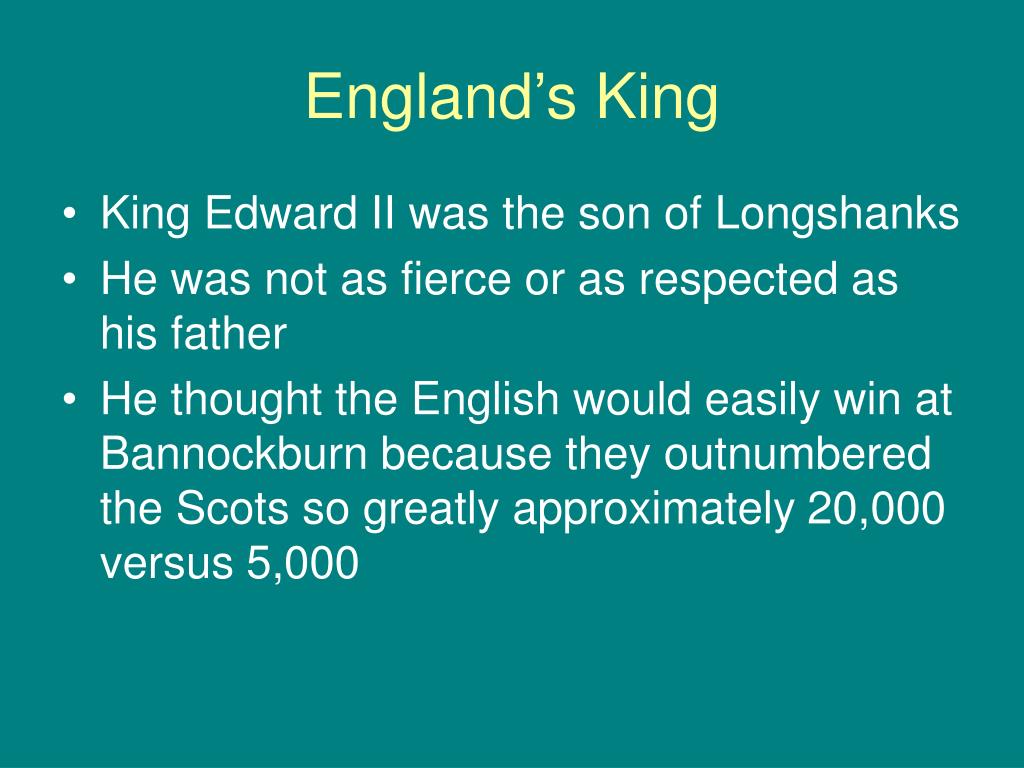 England’s King

• King Edward II was the son of Longshanks
• He was not as fierce or as respected as his father
• He thought the English would easily win at Bannockburn because they outnumbered the Scots so greatly approximately 20,000 versus 5,000